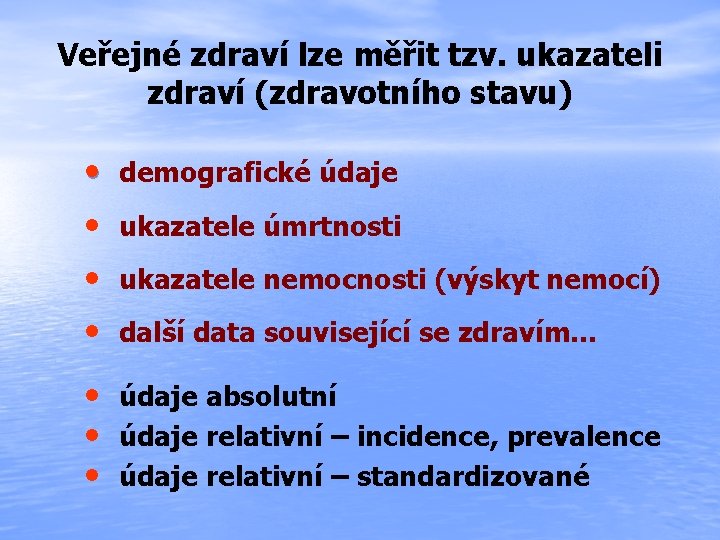 Veřejné zdraví lze měřit tzv. ukazateli zdraví (zdravotního stavu)

• demografické údaje
• ukazatele úmrtnosti
• ukazatele nemocnosti (výskyt nemocí)
• další data související se zdravím...

• údaje absolutní
• údaje relativní – incidence, prevalence
• údaje relativní – standardizované